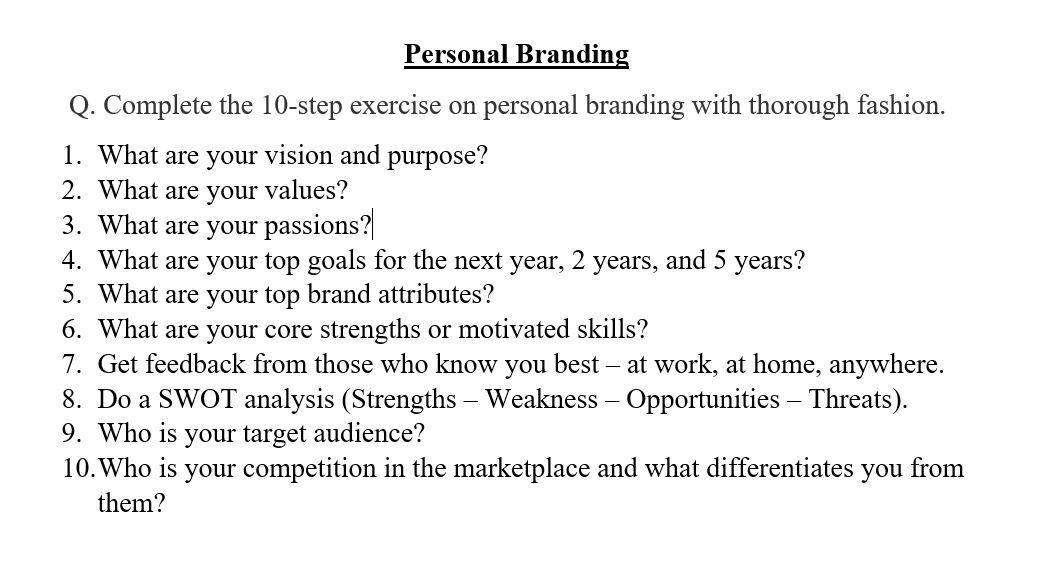 Personal Branding

Q. Complete the 10-step exercise on personal branding with thorough fashion.

1. What are your vision and purpose?
2. What are your values?
3. What are your passions?
4. What are your top goals for the next year, 2 years, and 5 years?
5. What are your top brand attributes?
6. What are your core strengths or motivated skills?
7. Get feedback from those who know you best – at work, at home, anywhere.
8. Do a SWOT analysis (Strengths – Weakness – Opportunities – Threats).
9. Who is your target audience?
10. Who is your competition in the marketplace and what differentiates you from them?